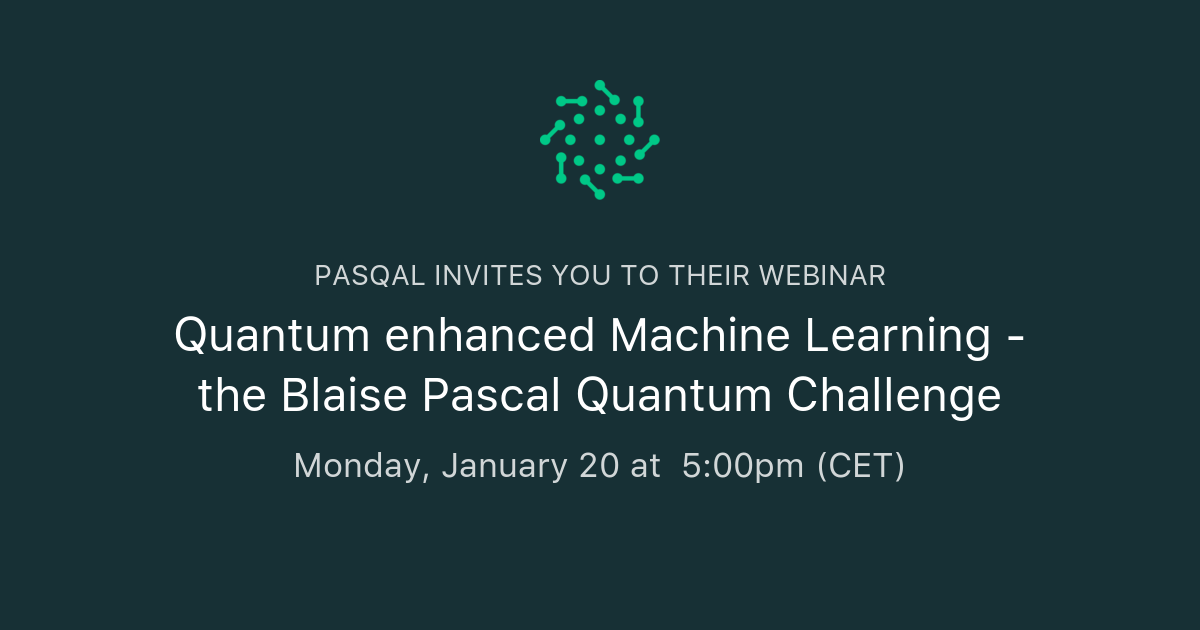 PASQAL INVITES YOU TO THEIR WEBINAR

Quantum enhanced Machine Learning - the Blaise Pascal Quantum Challenge

Monday, January 20 at 5:00pm (CET)